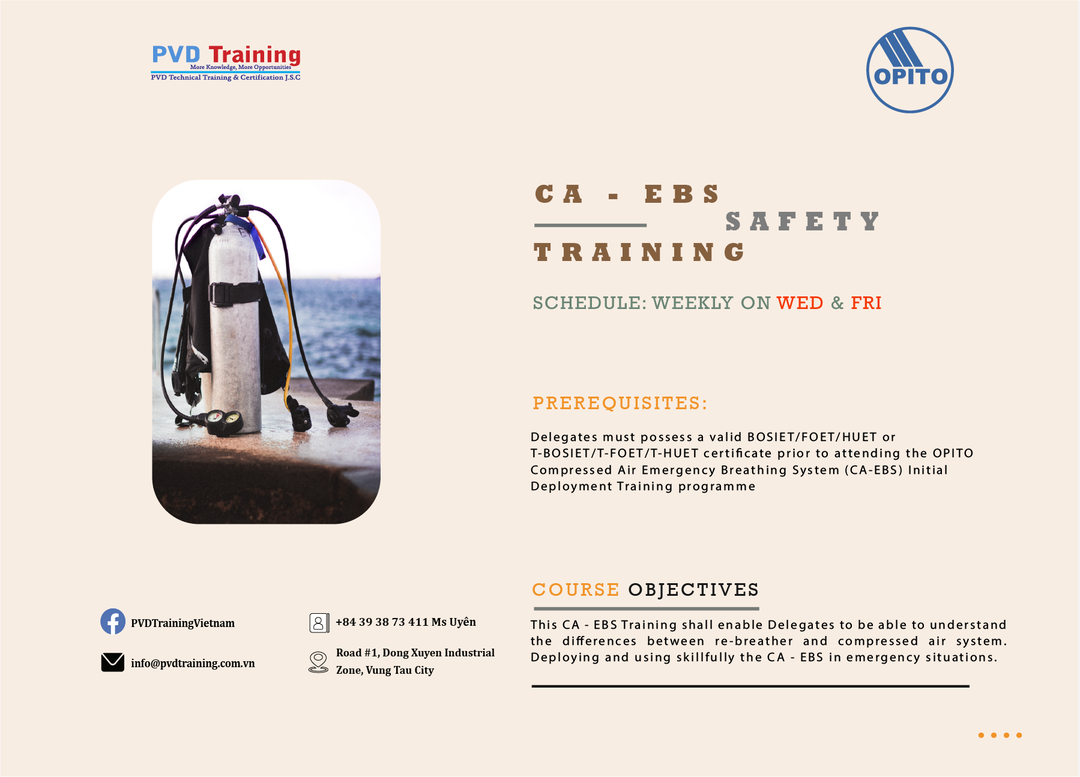 PVD Training
More Knowledge, More Opportunities
PVD Technical Training & Certification J.S.C

OPITO

CA - EBS SAFETY TRAINING

SCHEDULE: WEEKLY ON WED & FRI

PREREQUISITES:

Delegates must possess a valid BOSIET/FOET/HUET or T-BOSIET/T-FOET/T-HUET certificate prior to attending the OPITO Compressed Air Emergency Breathing System (CA-EBS) Initial Deployment Training programme

COURSE OBJECTIVES

This CA - EBS Training shall enable Delegates to be able to understand the differences between re-breather and compressed air system. Deploying and using skillfully the CA - EBS in emergency situations.

PVDTrainingVietnam

info@pvdtraining.com.vn

+84 39 38 73 411 Ms Uyên

Road #1, Dong Xuyen Industrial Zone, Vung Tau City